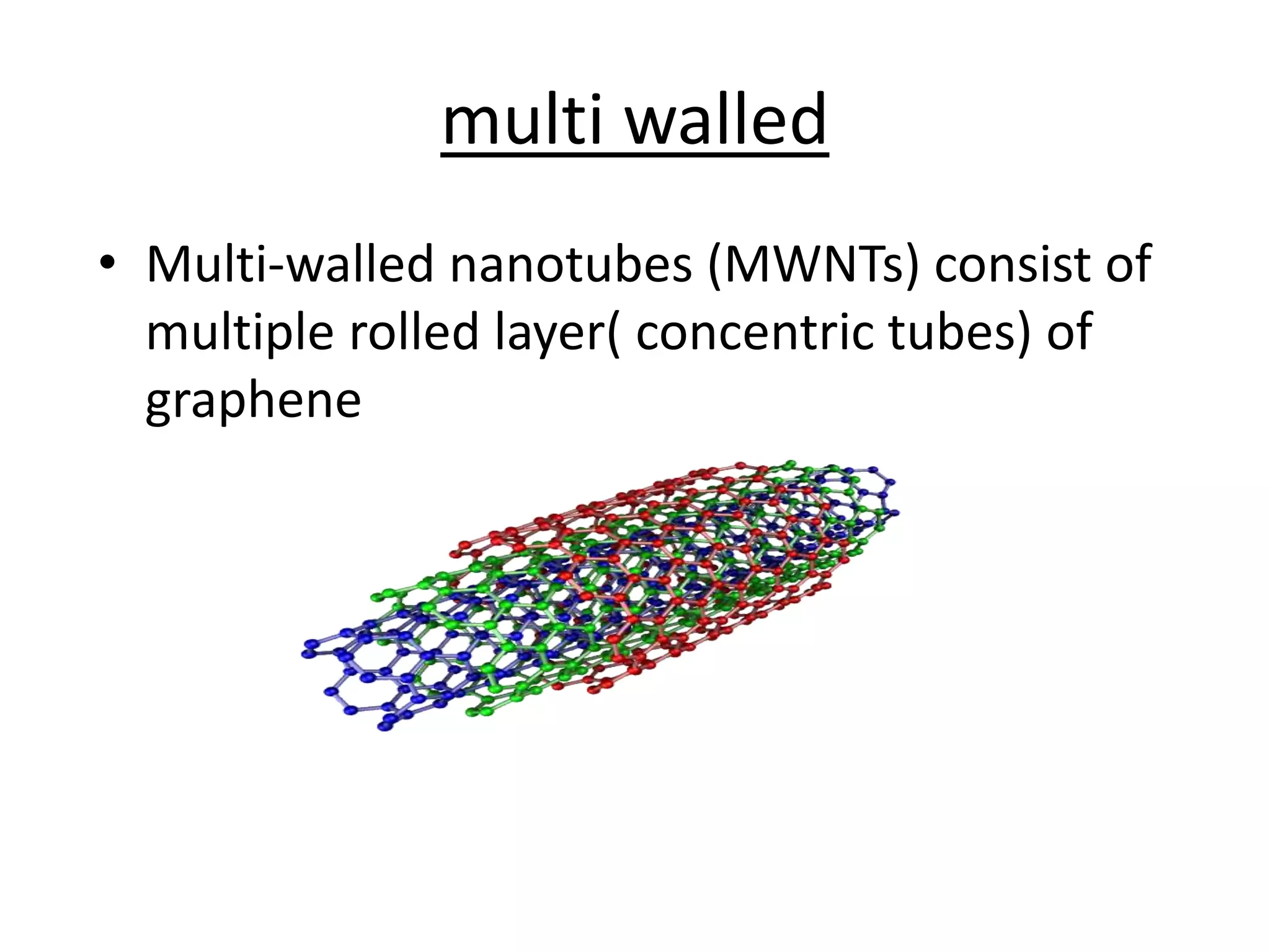 multi walled

• Multi-walled nanotubes (MWNTs) consist of multiple rolled layer( concentric tubes) of graphene